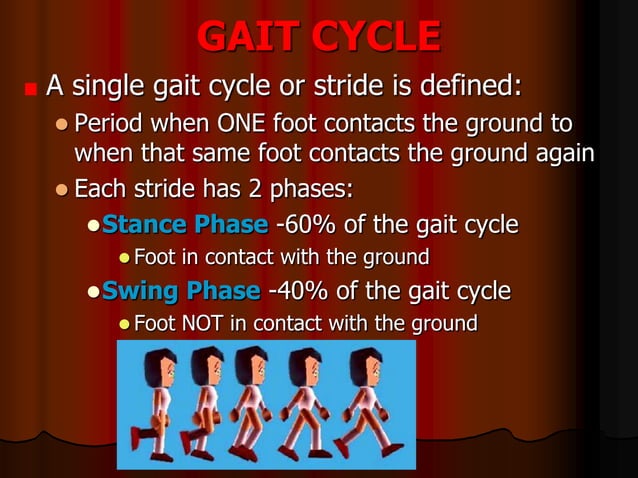 GAIT CYCLE

A single gait cycle or stride is defined:

Period when ONE foot contacts the ground to when that same foot contacts the ground again

Each stride has 2 phases:

Stance Phase -60% of the gait cycle

Foot in contact with the ground

Swing Phase -40% of the gait cycle

Foot NOT in contact with the ground